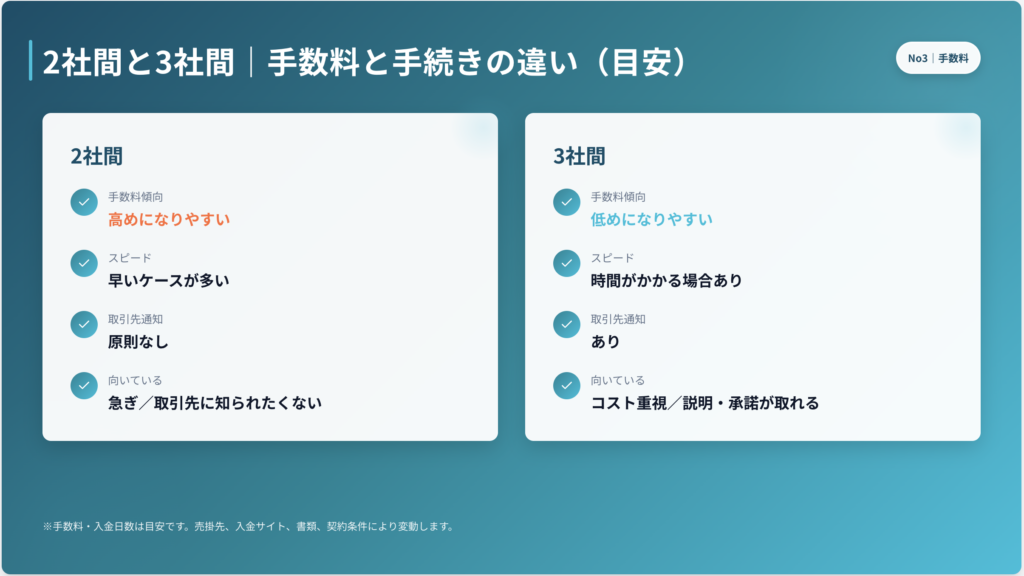 2社間と3社間｜手数料と手続きの違い（目安）

No3｜手数料

2社間

手数料傾向
高めになりやすい

スピード
早いケースが多い

取引先通知
原則なし

向いている
急ぎ／取引先に知られたくない

3社間

手数料傾向
低めになりやすい

スピード
時間がかかる場合あり

取引先通知
あり

向いている
コスト重視／説明・承諾が取れる

※手数料・入金日数は目安です。売掛先、入金サイト、書類、契約条件により変動します。